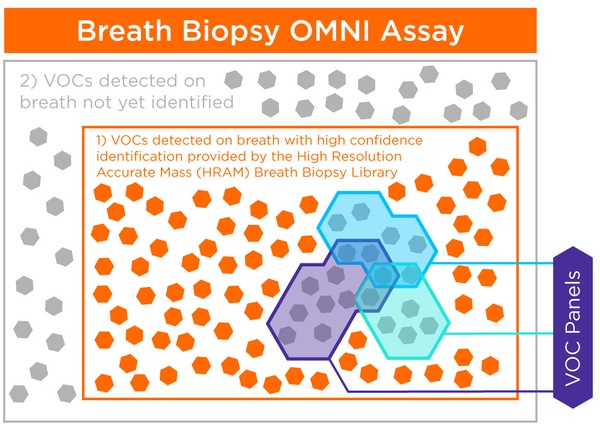 Breath Biopsy OMNI Assay

2) VOCs detected on breath not yet identified

1) VOCs detected on breath with high confidence identification provided by the High Resolution Accurate Mass (HRAM) Breath Biopsy Library

VOC Panels